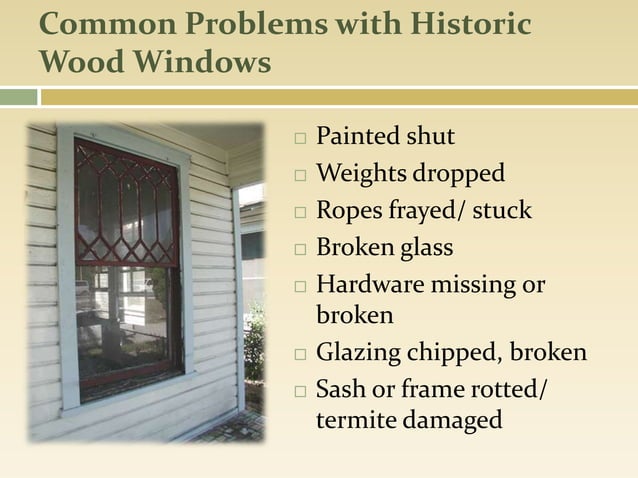 Common Problems with Historic Wood Windows

□ Painted shut
□ Weights dropped
□ Ropes frayed/ stuck
□ Broken glass
□ Hardware missing or broken
□ Glazing chipped, broken
□ Sash or frame rotted/ termite damaged